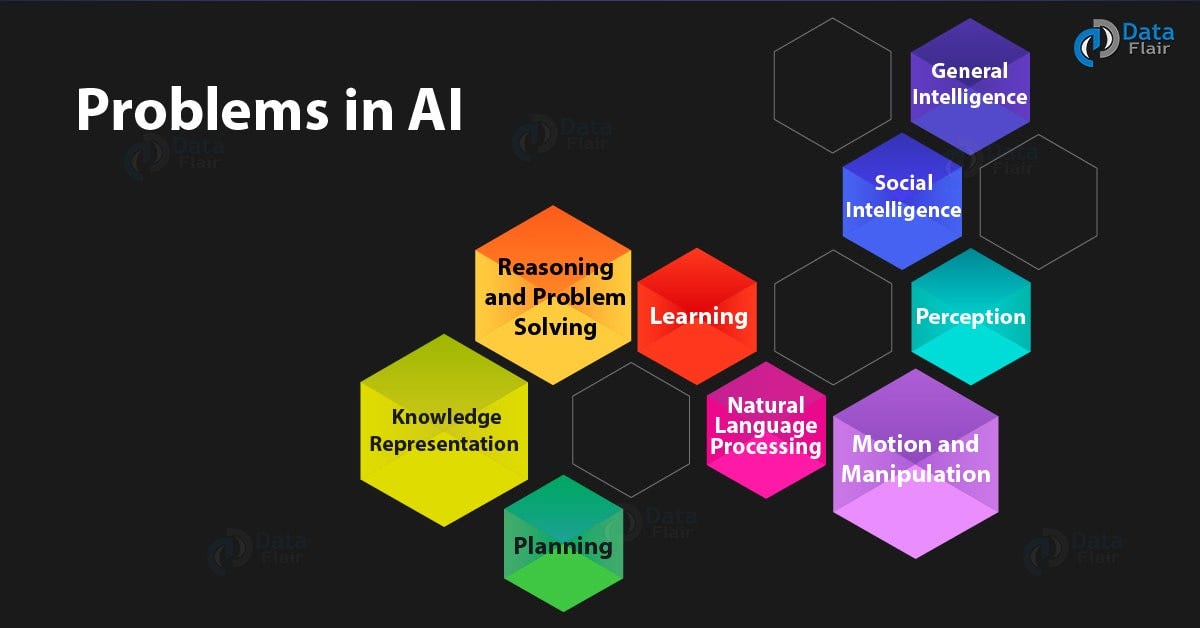 Problems in AI

Data Flair

General Intelligence

Social Intelligence

Reasoning and Problem Solving

Learning

Perception

Knowledge Representation

Natural Language Processing

Motion and Manipulation

Planning